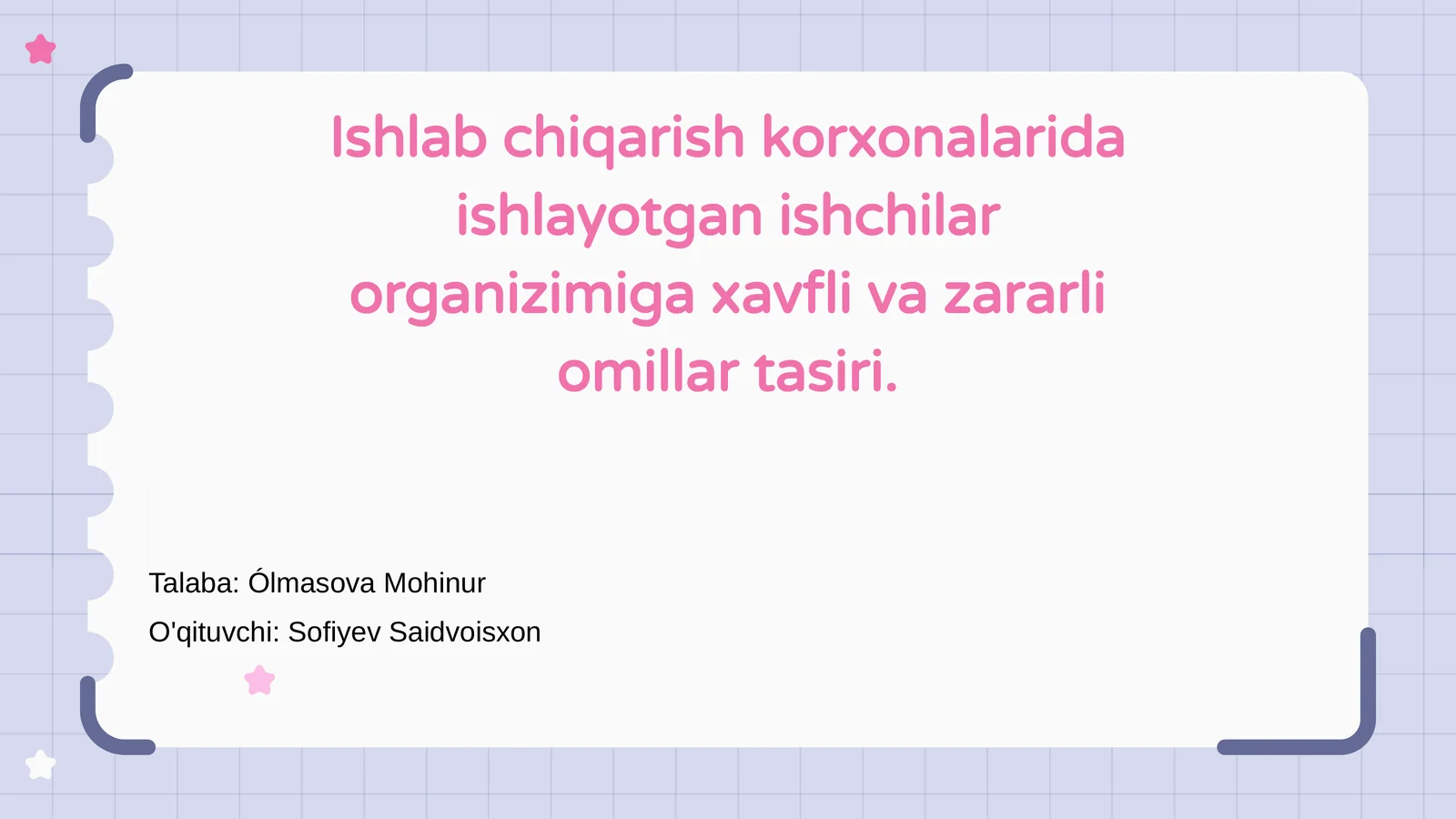 Ishlab chiqarish korxonalarida ishlayotgan ishchilar organizimiga xavfli va zararli omillar tasiri.

Talaba: Ólmasova Mohinur
O'qituvchi: Sofiyev Saidvoisxon